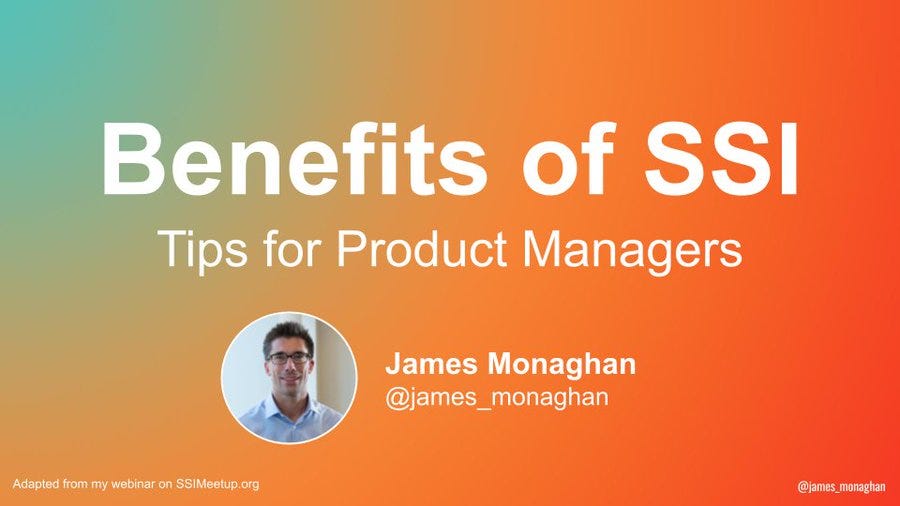 Benefits of SSI

Tips for Product Managers

James Monaghan
@james_monaghan

Adapted from my webinar on SSIMeetup.org

@james_monaghan